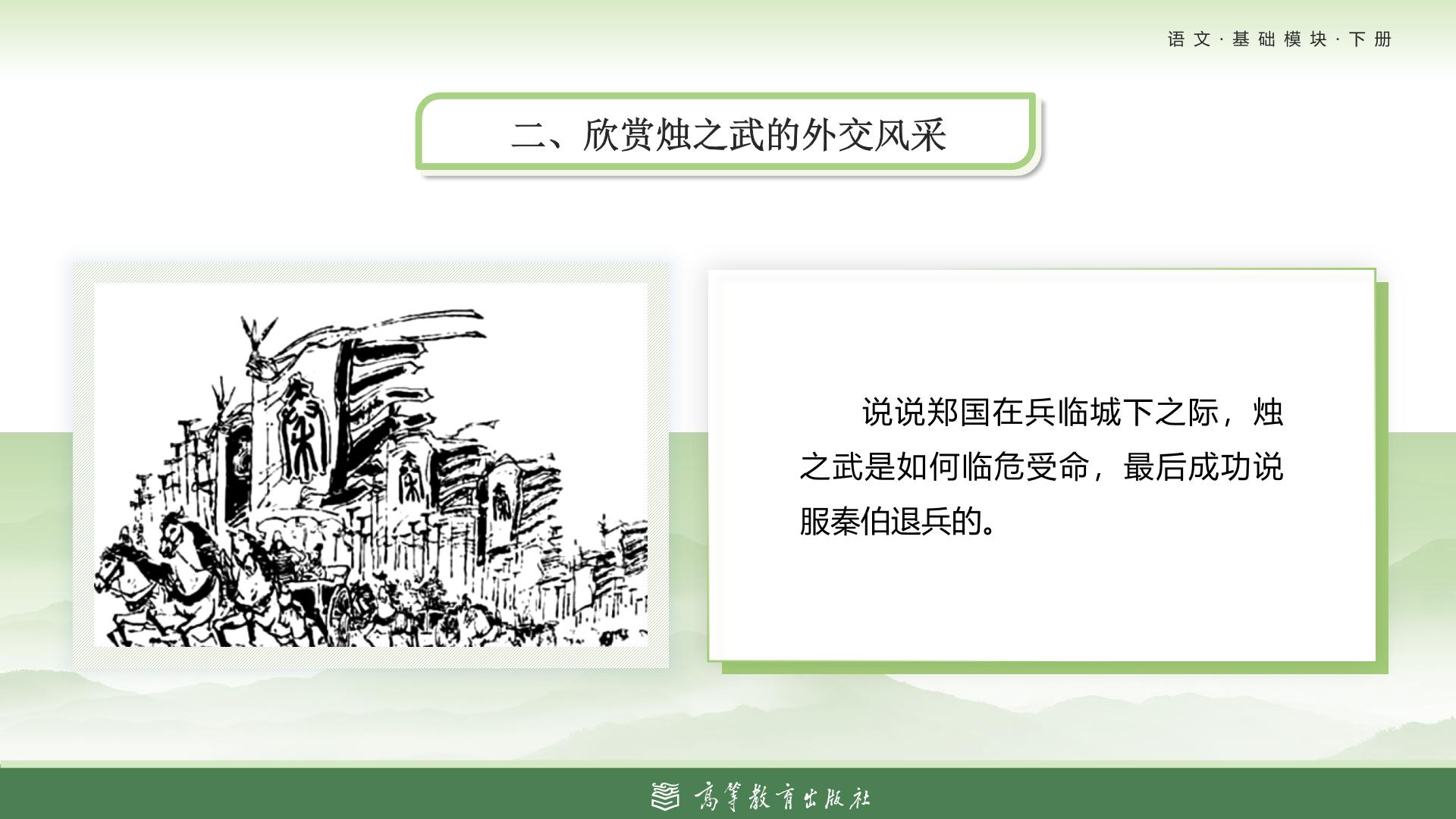 语文·基础模块·下册

二、欣赏烛之武的外交风采

秦

秦

秦

说说郑国在兵临城下之际，烛之武是如何临危受命，最后成功说服秦伯退兵的。

高等教育出版社